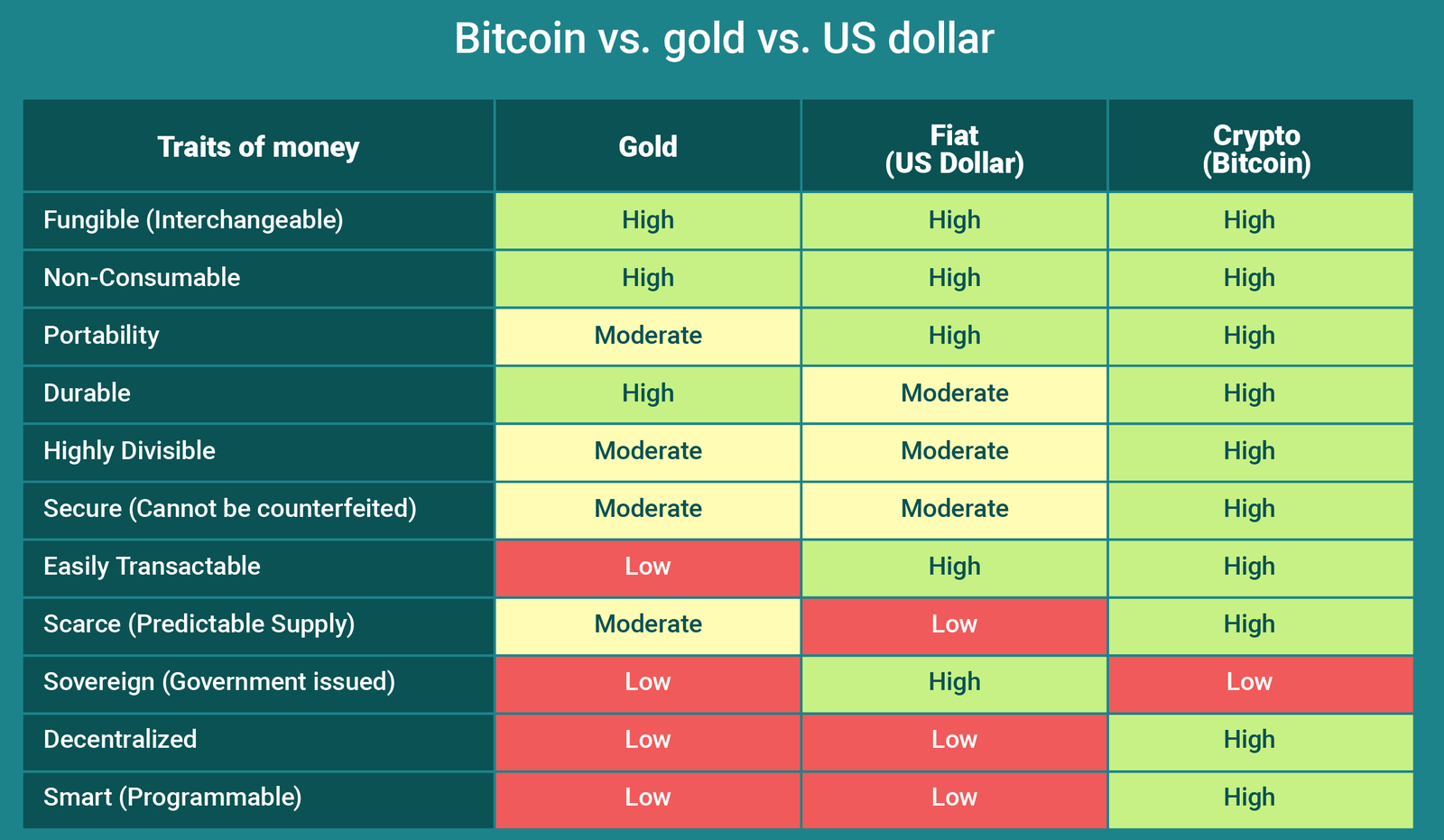 Bitcoin vs. gold vs. US dollar

| Traits of money | Gold | Fiat (US Dollar) | Crypto (Bitcoin) |
|---|---|---|---|
| Fungible (Interchangeable) | High | High | High |
| Non-Consumable | High | High | High |
| Portability | Moderate | High | High |
| Durable | High | Moderate | High |
| Highly Divisible | Moderate | Moderate | High |
| Secure (Cannot be counterfeited) | Moderate | Moderate | High |
| Easily Transactable | Low | High | High |
| Scarce (Predictable Supply) | Moderate | Low | High |
| Sovereign (Government issued) | Low | High | Low |
| Decentralized | Low | Low | High |
| Smart (Programmable) | Low | Low | High |